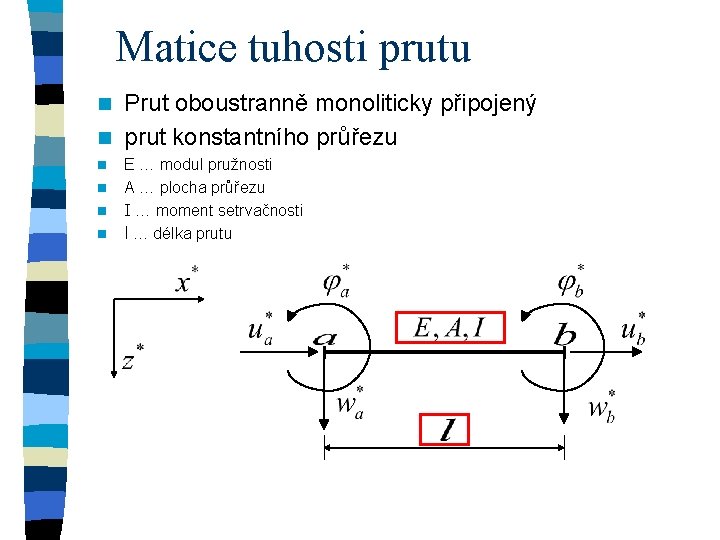 Matice tuhosti prutu

Prut oboustranně monoliticky připojený

prut konstantního průřezu

E … modul pružnosti

A … plocha průřezu

I … moment setrvačnosti

l … délka prutu

$x^*$

$z^*$

$\varphi_a^*$

$\varphi_b^*$

$u_a^*$

$a$

$E, A, I$

$b$

$u_b^*$

$w_a^*$

$w_b^*$

$l$